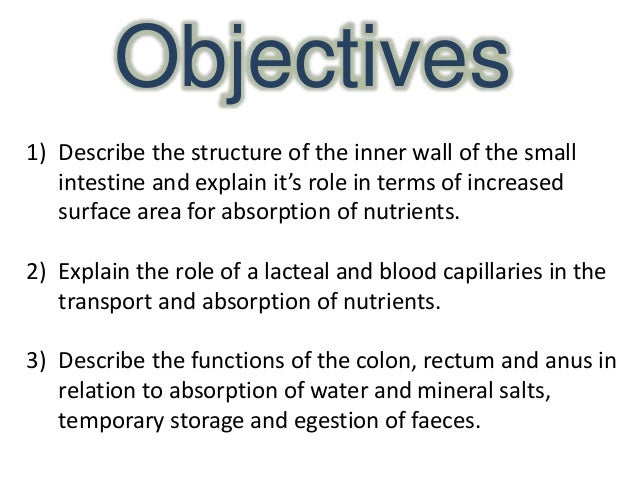 Objectives

1) Describe the structure of the inner wall of the small intestine and explain it’s role in terms of increased surface area for absorption of nutrients.

2) Explain the role of a lacteal and blood capillaries in the transport and absorption of nutrients.

3) Describe the functions of the colon, rectum and anus in relation to absorption of water and mineral salts, temporary storage and egestion of faeces.